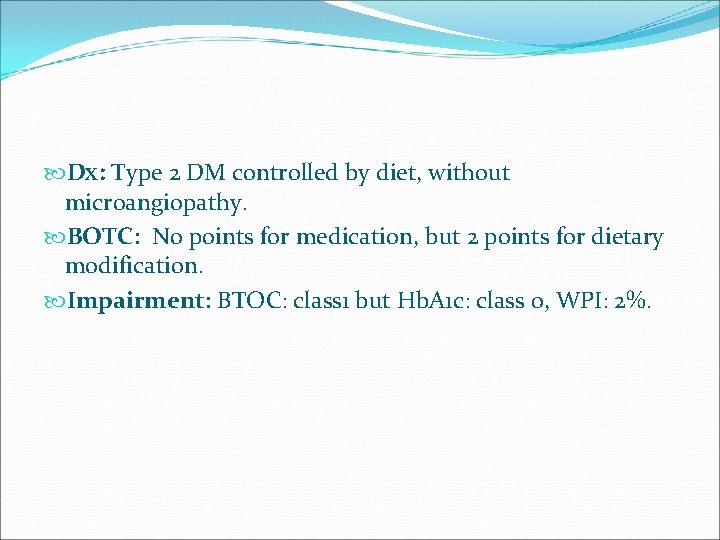 Dx: Type 2 DM controlled by diet, without microangiopathy.

BOTC: No points for medication, but 2 points for dietary modification.

Impairment: BTOC: class1 but HbA1c: class 0, WPI: 2%.